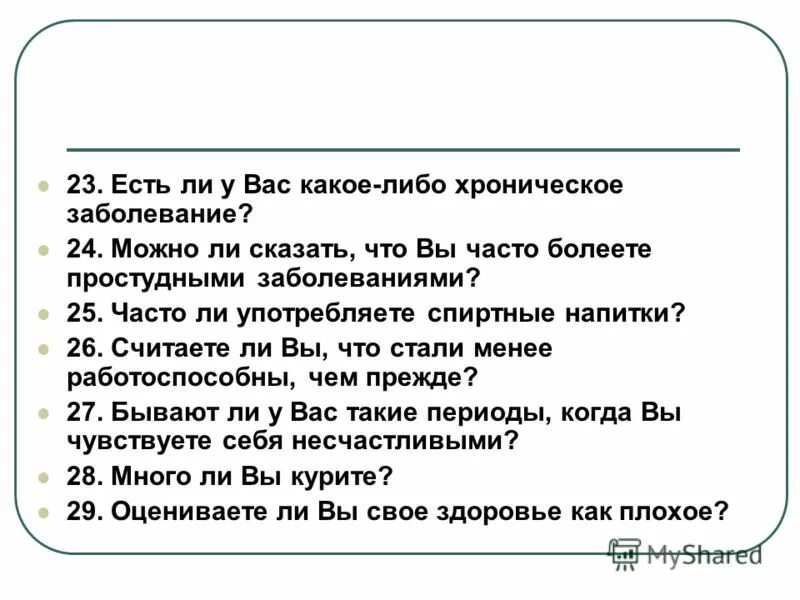 23. Есть ли у Вас какое-либо хроническое заболевание?

24. Можно ли сказать, что Вы часто болеете простудными заболеваниями?

25. Часто ли употребляете спиртные напитки?

26. Считаете ли Вы, что стали менее работоспособны, чем прежде?

27. Бывают ли у Вас такие периоды, когда Вы чувствуете себя несчастливыми?

28. Много ли Вы курите?

29. Оцениваете ли Вы свое здоровье как плохое?

MyShared